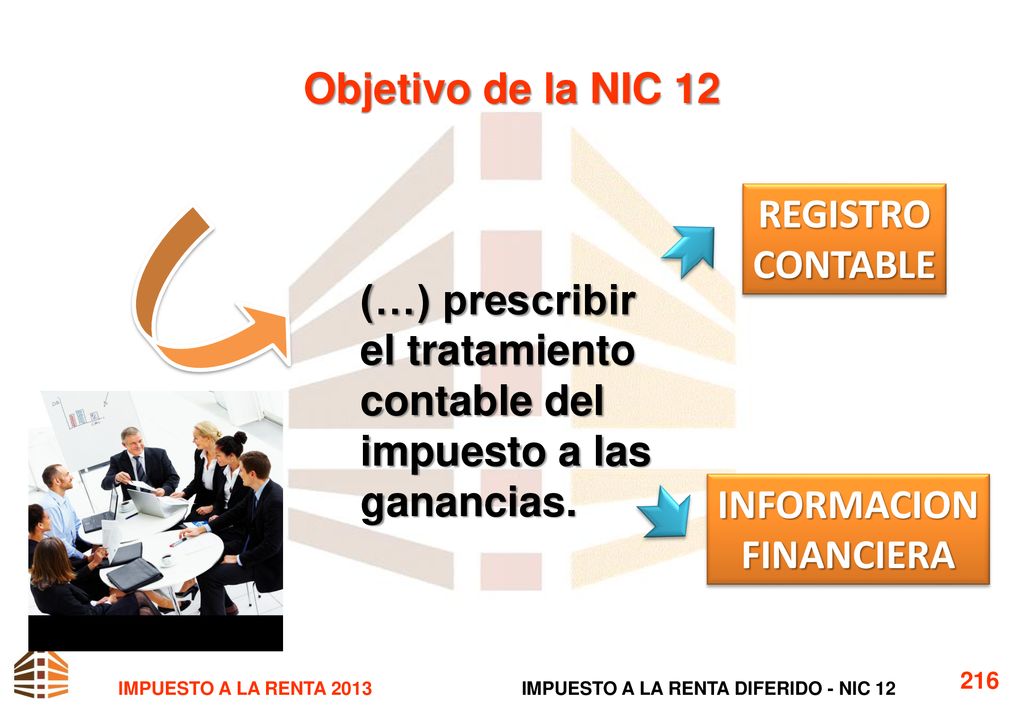 Objetivo de la NIC 12

(…) prescribir el tratamiento contable del impuesto a las ganancias.

REGISTRO CONTABLE

INFORMACION FINANCIERA

IMPUESTO A LA RENTA 2013

IMPUESTO A LA RENTA DIFERIDO - NIC 12

216